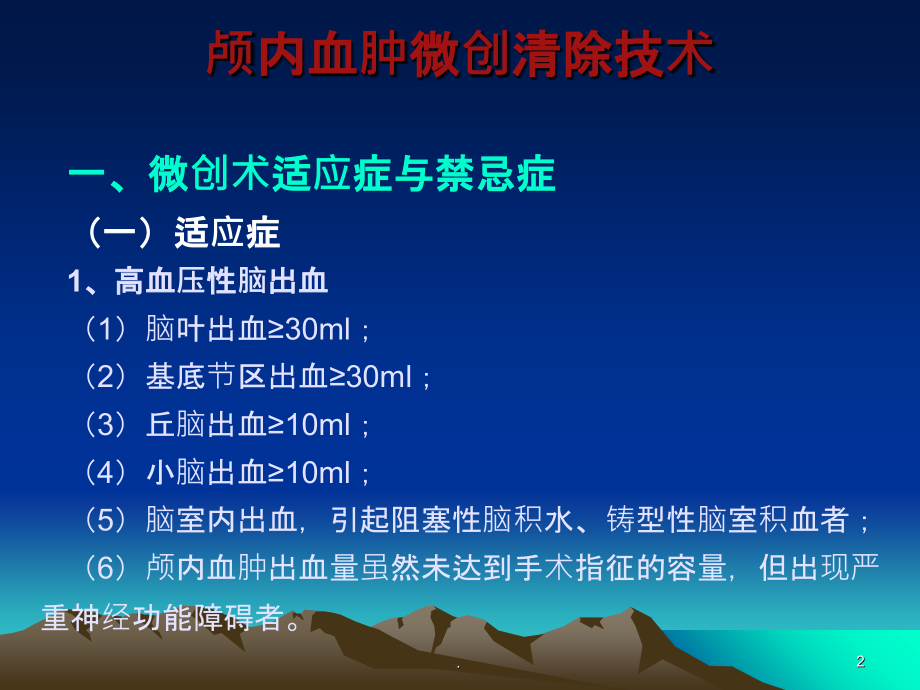 颅内血肿微创清除技术

一、微创术适应症与禁忌症

（一）适应症

1、高血压性脑出血

（1）脑叶出血≥30ml；

（2）基底节区出血≥30ml；

（3）丘脑出血≥10ml；

（4）小脑出血≥10ml；

（5）脑室内出血，引起阻塞性脑积水、铸型性脑室积血者；

（6）颅内血肿出血量虽然未达到手术指征的容量，但出现严重神经功能障碍者。

.

2